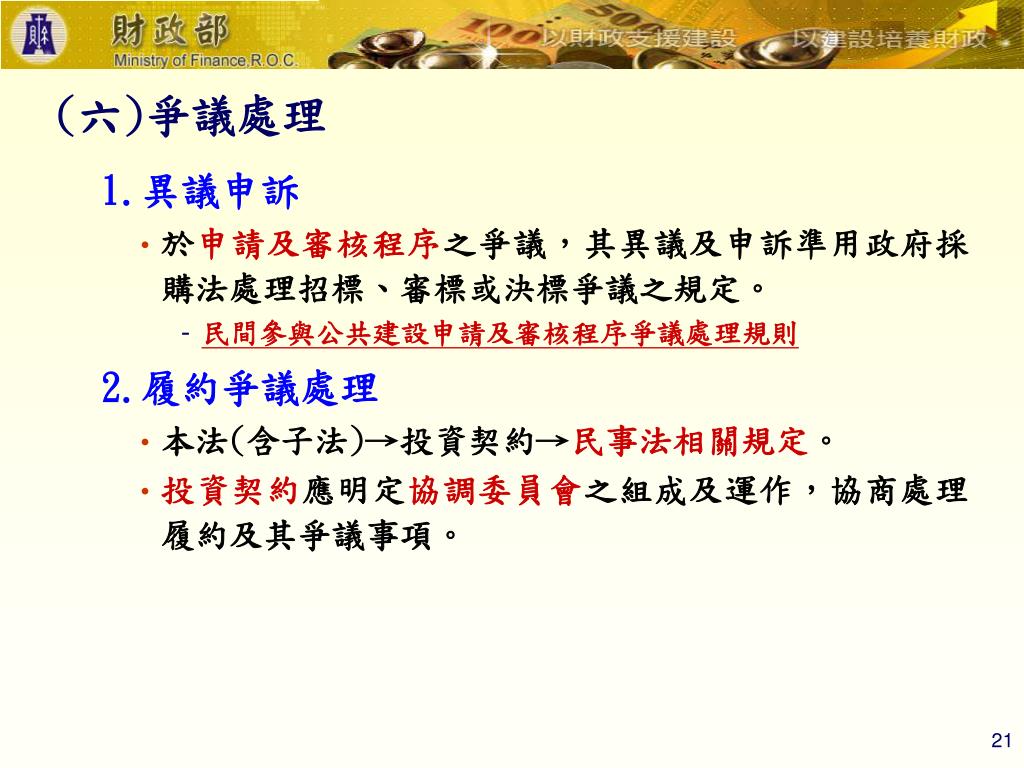 財政部
Ministry of Finance,R.O.C.
以財政支援建設　以建設培養財政

(六)爭議處理

1.異議申訴

• 於申請及審核程序之爭議，其異議及申訴準用政府採購法處理招標、審標或決標爭議之規定。

- 民間參與公共建設申請及審核程序爭議處理規則

2.履約爭議處理

• 本法(含子法)→投資契約→民事法相關規定。

• 投資契約應明定協調委員會之組成及運作，協商處理履約及其爭議事項。

21